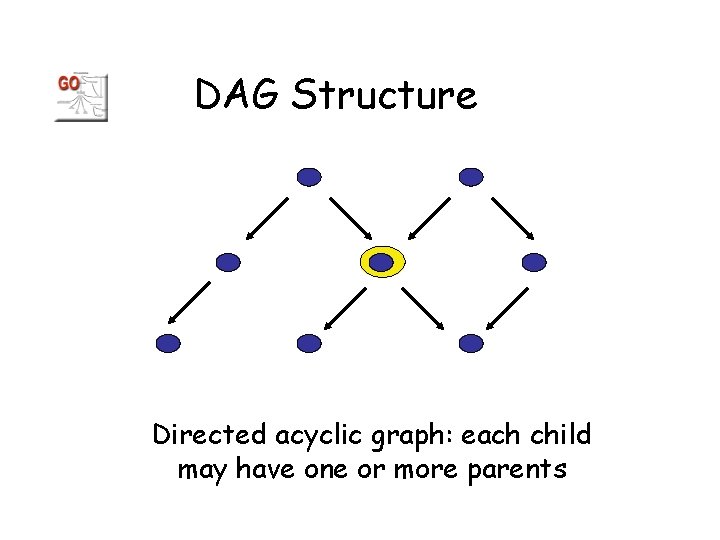 GO

DAG Structure

Directed acyclic graph: each child may have one or more parents